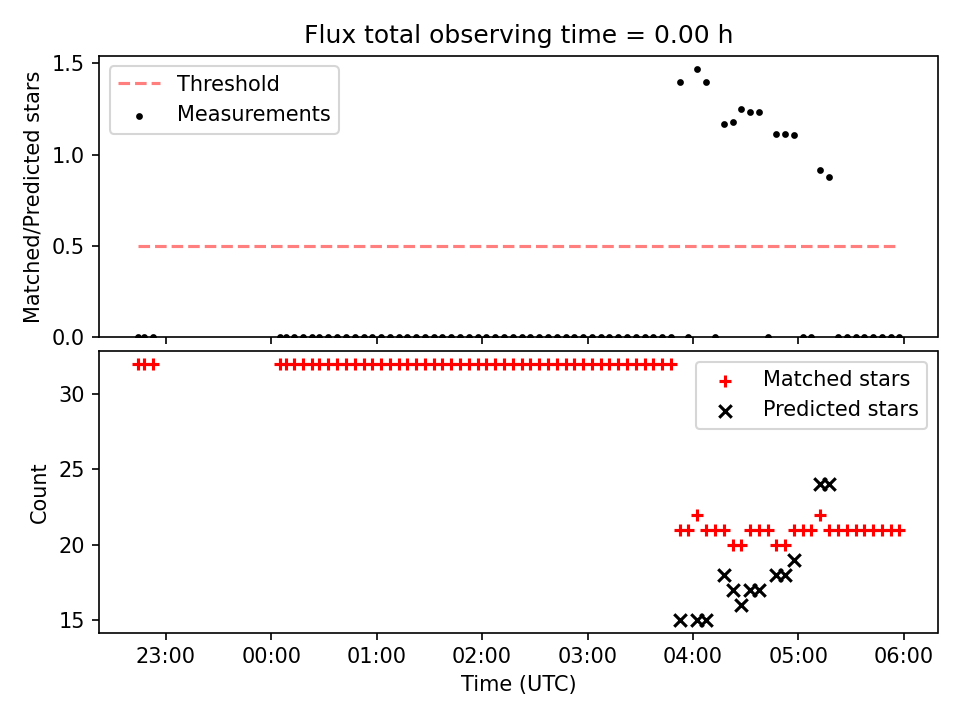 Flux total observing time = 0.00 h

Matched/Predicted stars

1.5
1.0
0.5
0.0

Threshold
Measurements

Count

30
25
20
15

Matched stars
Predicted stars

23:00 00:00 01:00 02:00 03:00 04:00 05:00 06:00

Time (UTC)